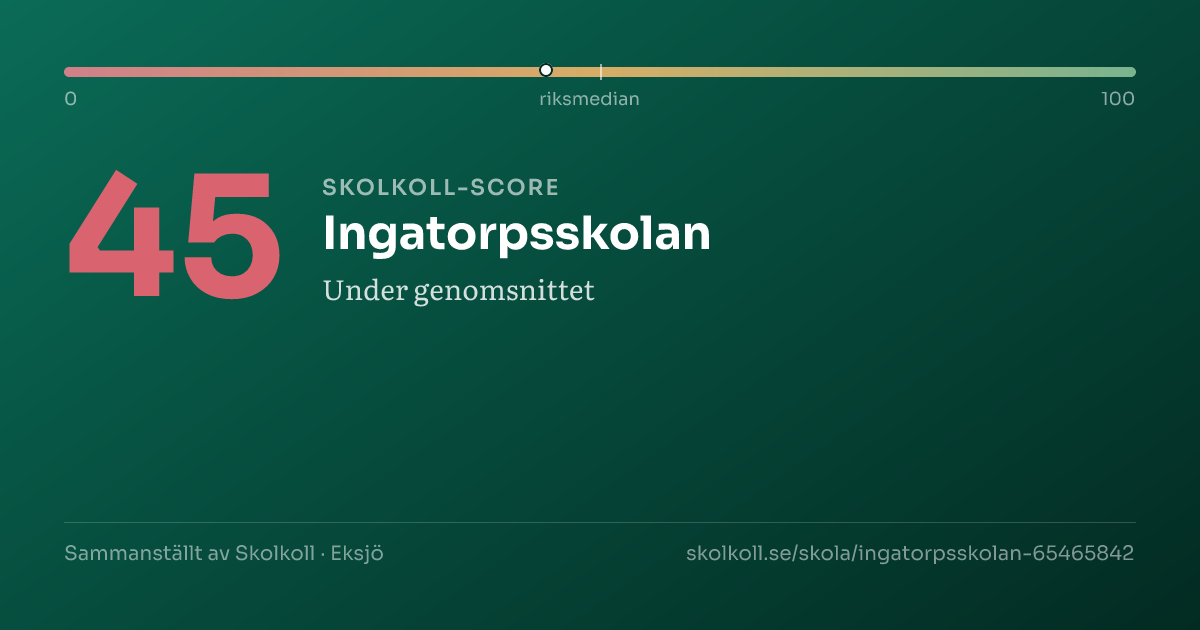 0
riksmedian
100

45

SKOLKOLL-SCORE

Ingatorpsskolan

Under genomsnittet

Sammanställt av Skolkoll · Eksjö

skolkoll.se/skola/ingatorpsskolan-65465842